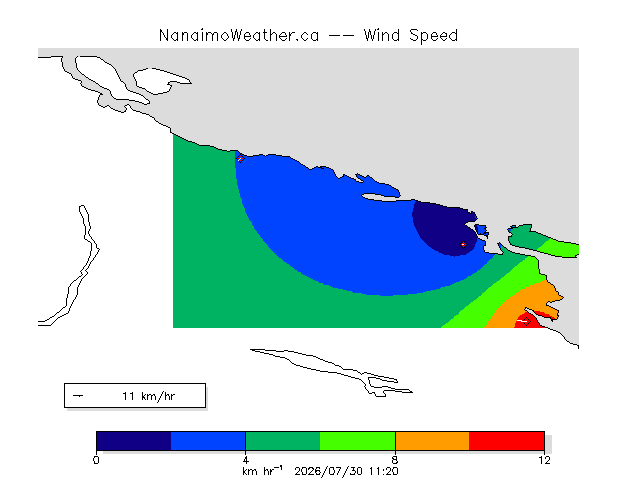 NanaimoWeather.ca -- Wind Speed

11 km/hr

0
4
8
12
km hr$^{-1}$ 2026/07/30 11:20